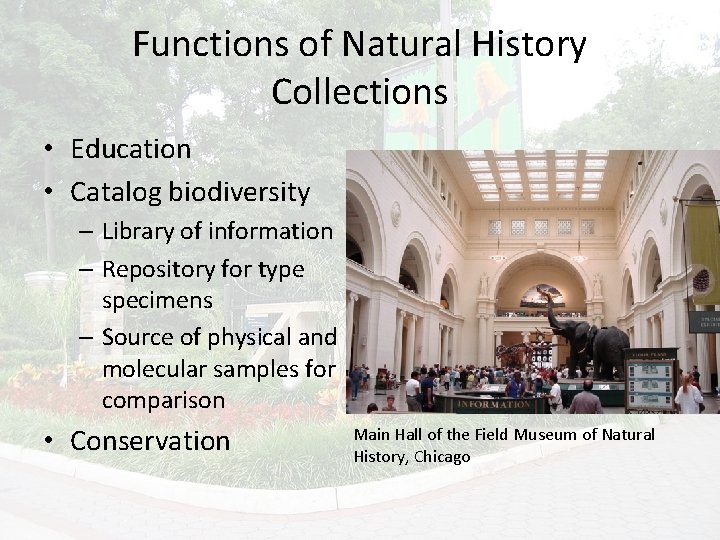 Functions of Natural History Collections

• Education
• Catalog biodiversity
– Library of information
– Repository for type specimens
– Source of physical and molecular samples for comparison
• Conservation

INFORMATION

Main Hall of the Field Museum of Natural History, Chicago